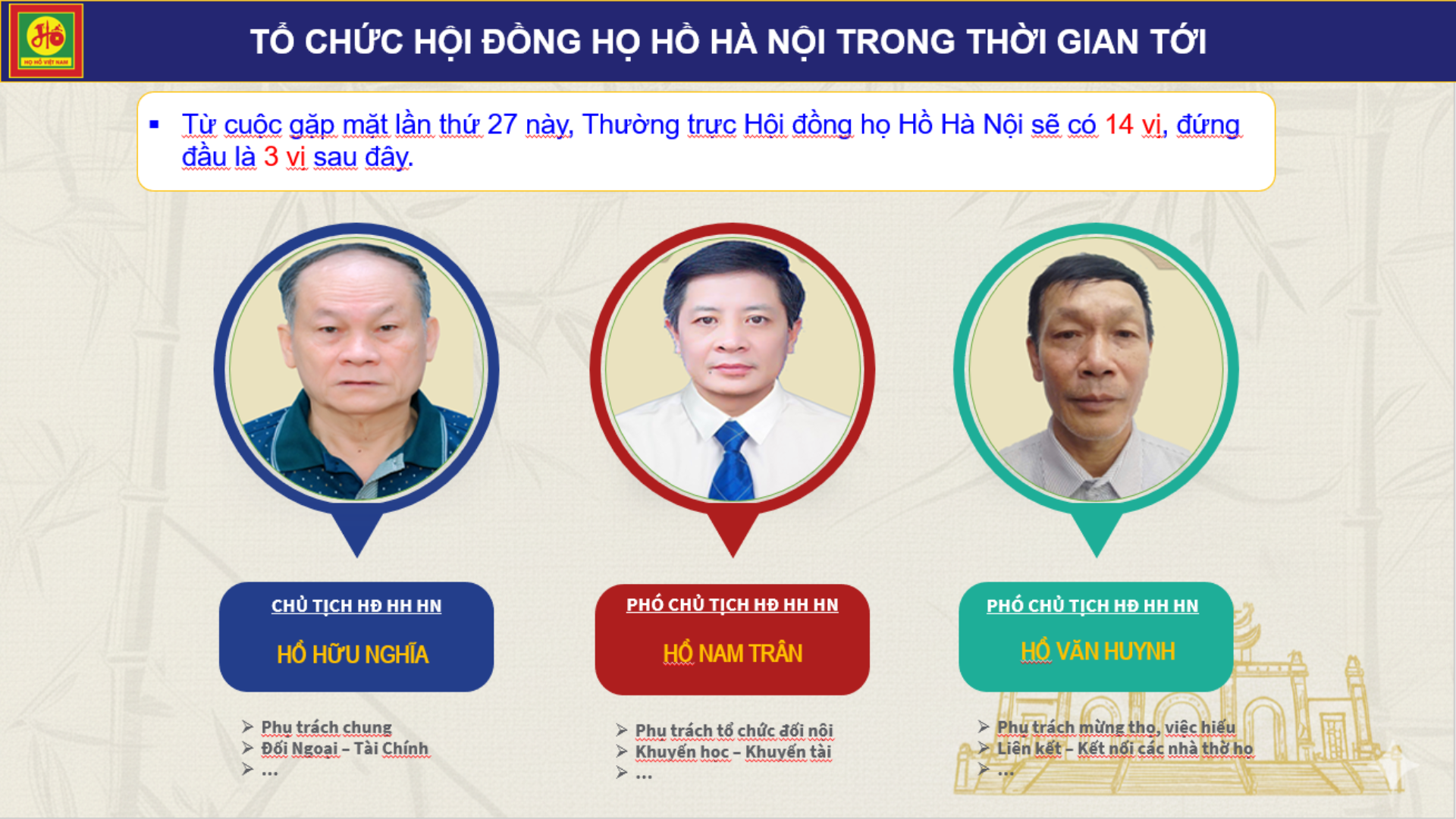 Hồ
HỌ HỒ VIỆT NAM

TỔ CHỨC HỘI ĐỒNG HỌ HỒ HÀ NỘI TRONG THỜI GIAN TỚI

▪ Từ cuộc gặp mặt lần thứ 27 này, Thường trực Hội đồng họ Hồ Hà Nội sẽ có 14 vị, đứng đầu là 3 vị sau đây.

CHỦ TỊCH HĐ HH HN
HỒ HỮU NGHĨA
➢ Phụ trách chung
➢ Đối Ngoại – Tài Chính
➢ …

PHÓ CHỦ TỊCH HĐ HH HN
HỒ NAM TRÂN
➢ Phụ trách tổ chức đối nội
➢ Khuyến học – Khuyến tài
➢ …

PHÓ CHỦ TỊCH HĐ HH HN
HỒ VĂN HUYNH
➢ Phụ trách mừng thọ, việc hiếu
➢ Liên kết – Kết nối các nhà thờ họ
➢ …